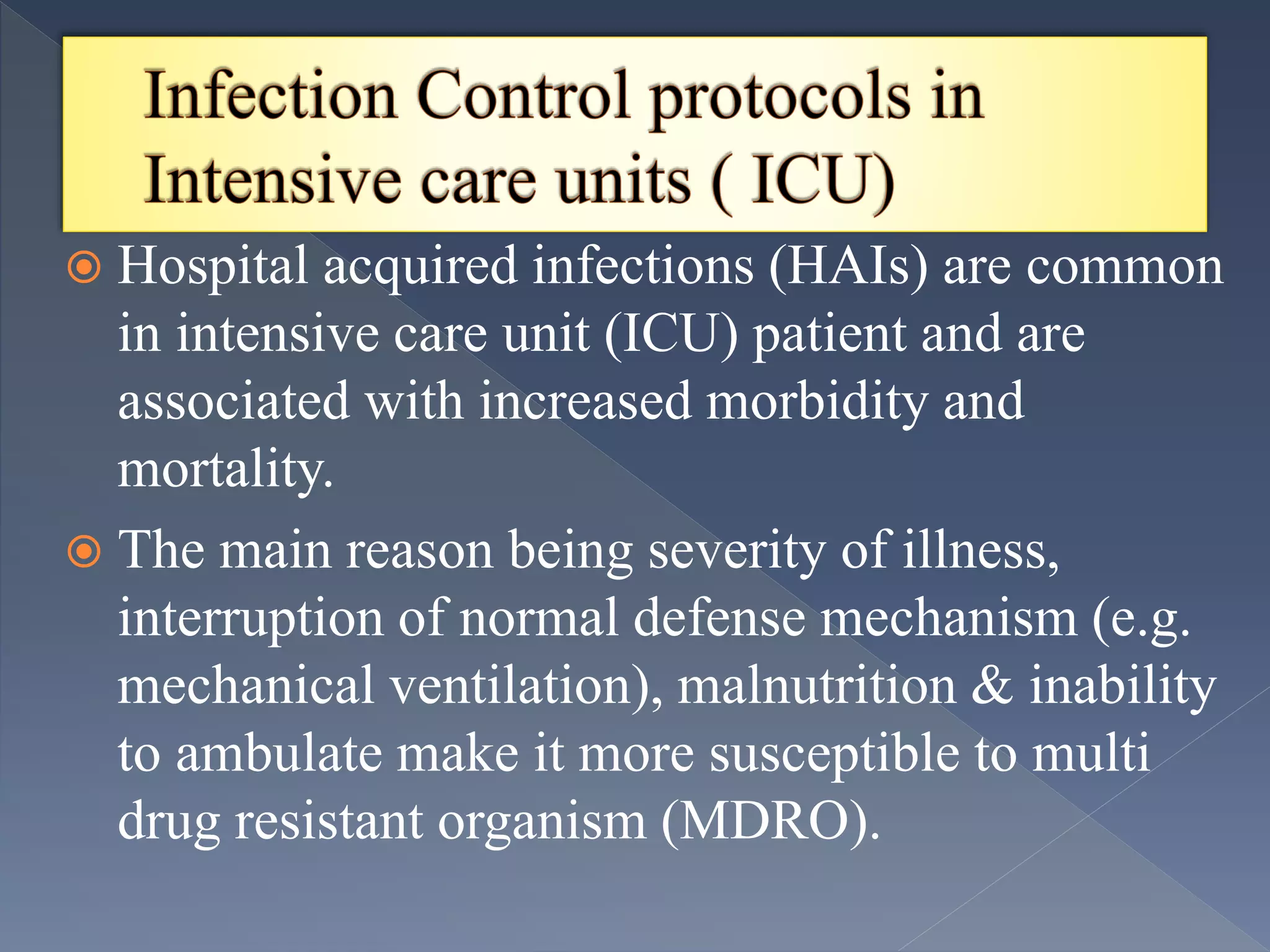 Infection Control protocols in Intensive care units ( ICU)

Hospital acquired infections (HAIs) are common in intensive care unit (ICU) patient and are associated with increased morbidity and mortality.

The main reason being severity of illness, interruption of normal defense mechanism (e.g. mechanical ventilation), malnutrition & inability to ambulate make it more susceptible to multi drug resistant organism (MDRO).